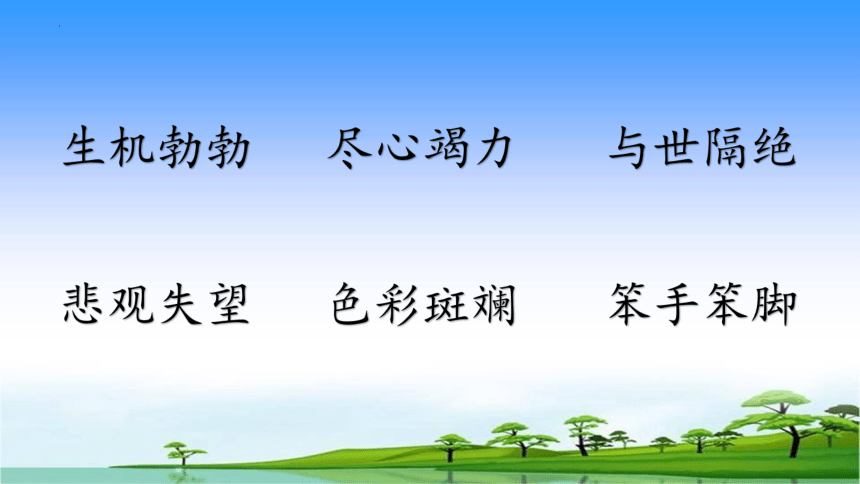 生机勃勃　尽心竭力　与世隔绝

悲观失望　色彩斑斓　笨手笨脚